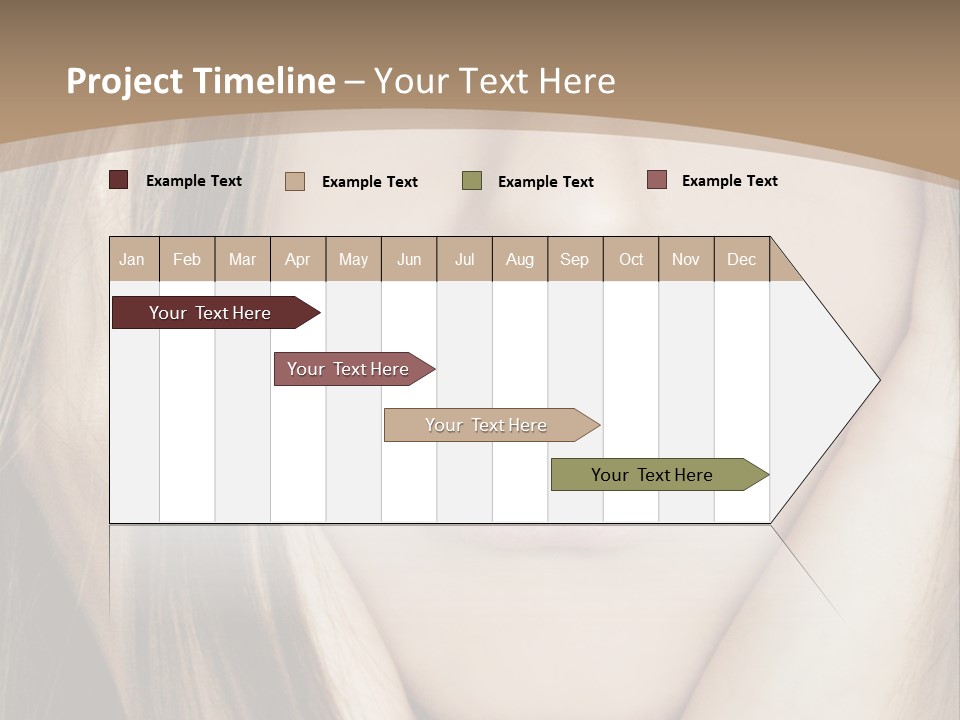 Project Timeline – Your Text Here

Example Text
Example Text
Example Text
Example Text

| Jan | Feb | Mar | Apr | May | Jun | Jul | Aug | Sep | Oct | Nov | Dec |
|---|---|---|---|---|---|---|---|---|---|---|---|

Your Text Here

Your Text Here

Your Text Here

Your Text Here